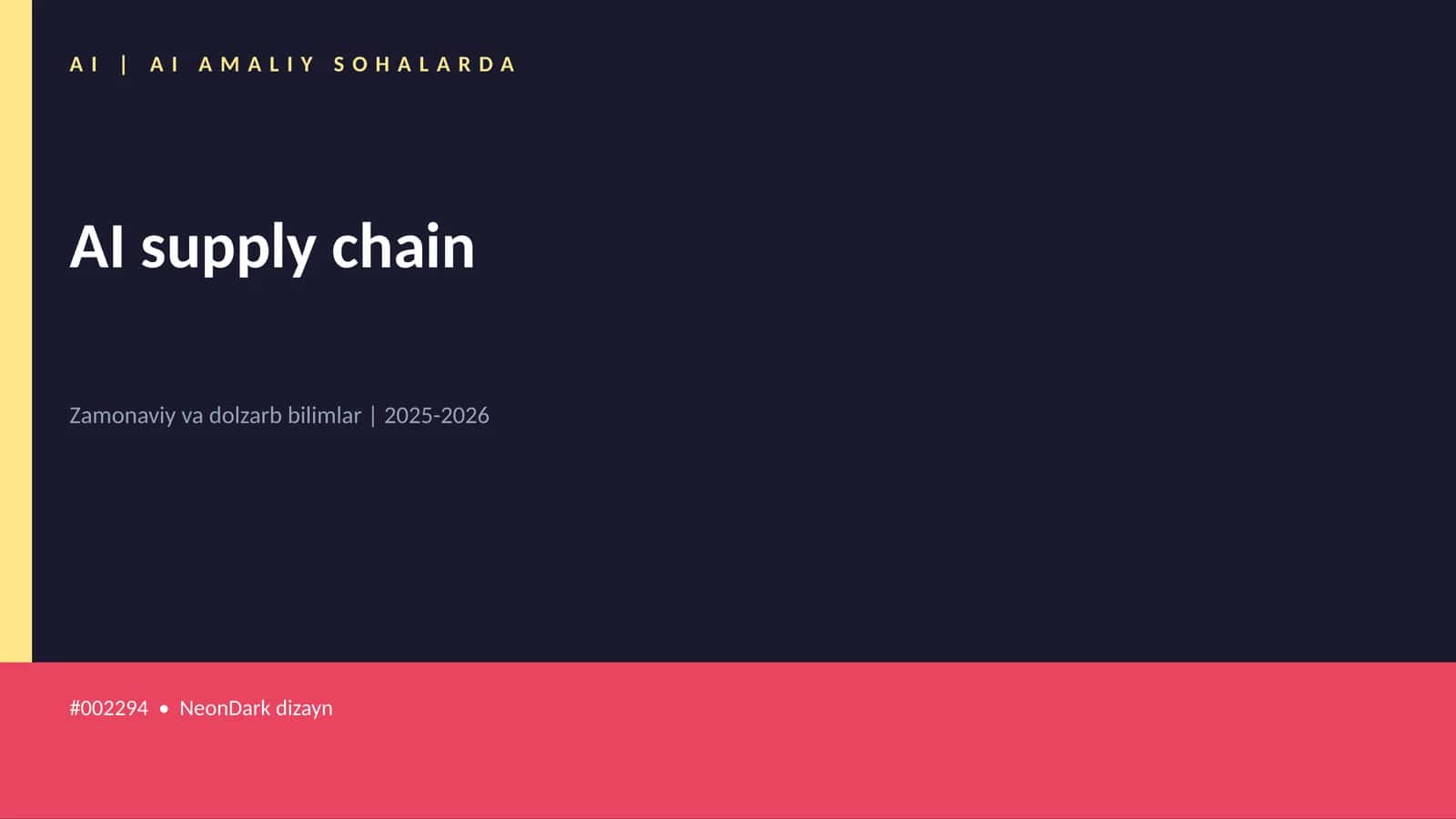 AI | AI AMALIY SOHALARDA

AI supply chain

Zamonaviy va dolzarb bilimlar | 2025-2026

#002294 • NeonDark dizayn